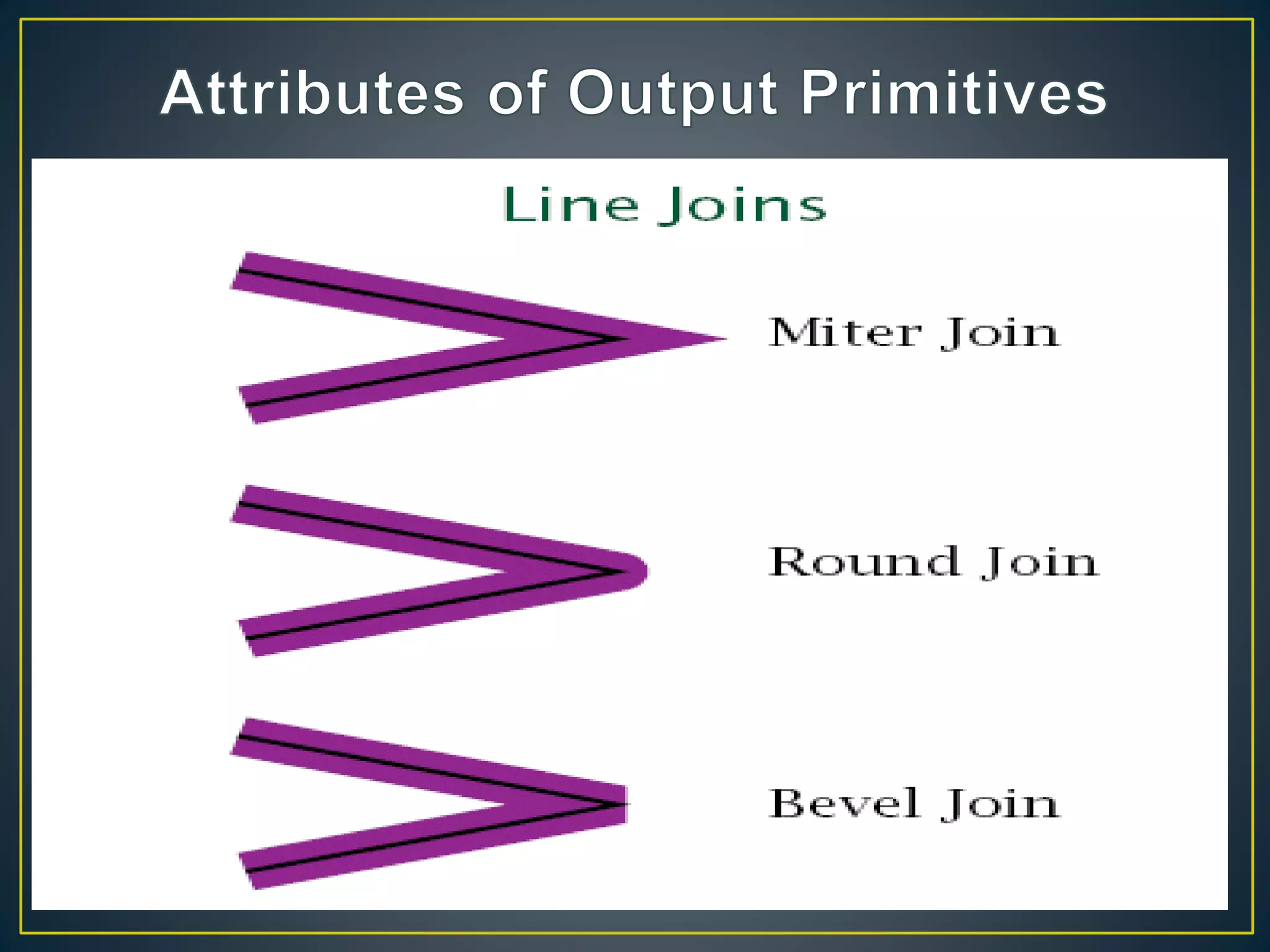 Attributes of Output Primitives

Line Joins

Miter Join

Round Join

Bevel Join